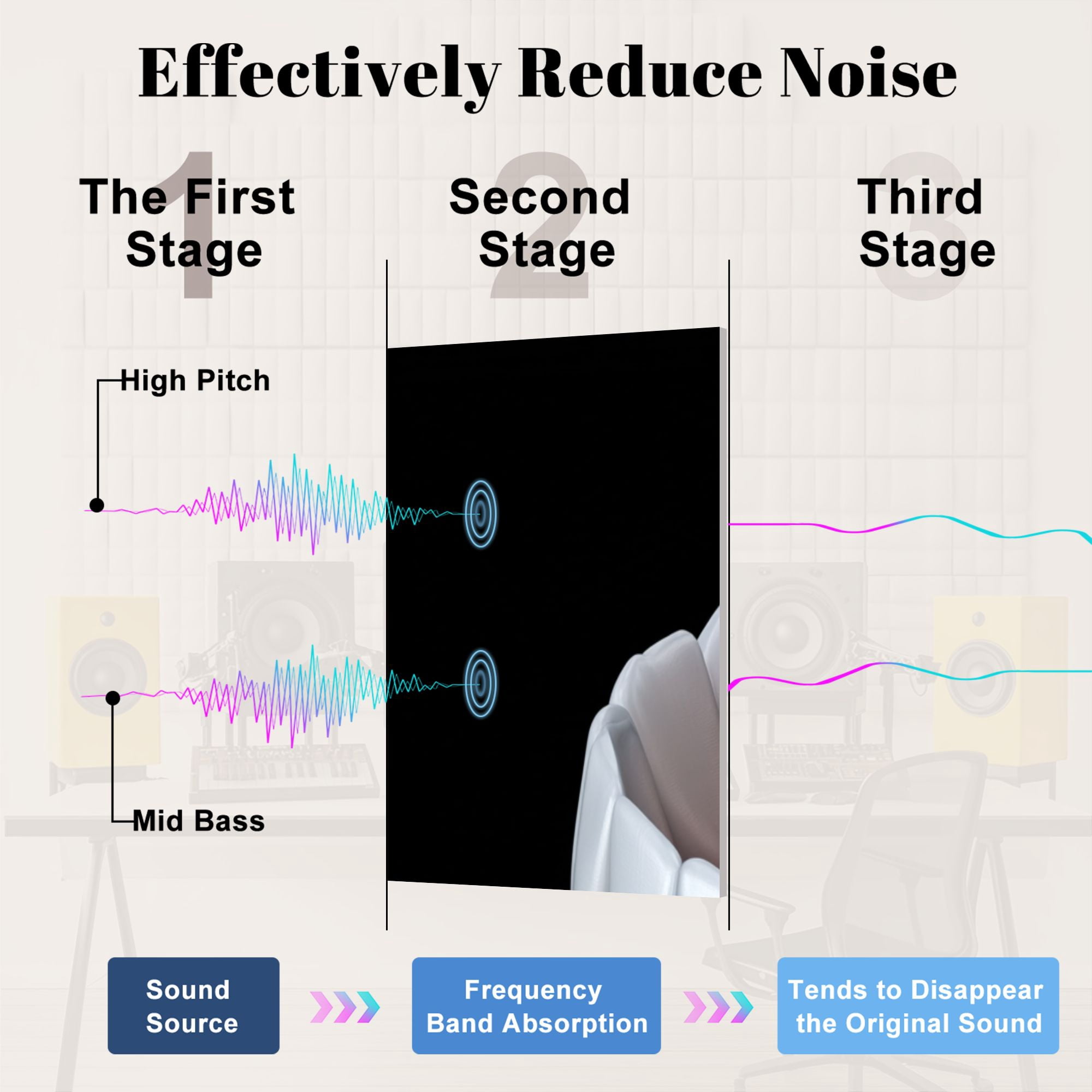 Effectively Reduce Noise

1
The First Stage

2
Second Stage

3
Third Stage

High Pitch

Mid Bass

Sound Source

Frequency Band Absorption

Tends to Disappear the Original Sound